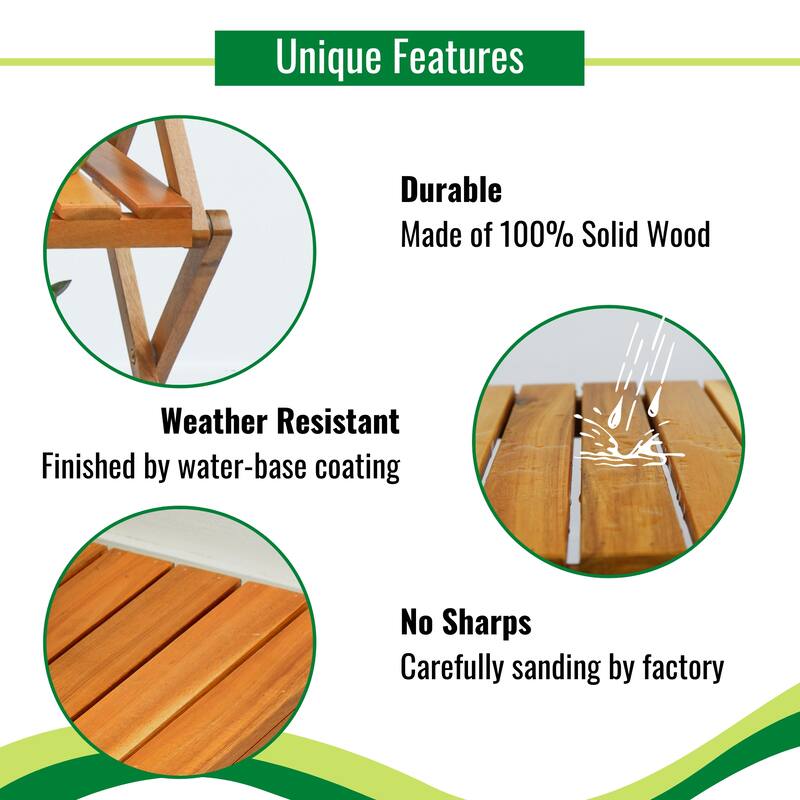 Unique Features

Durable
Made of 100% Solid Wood

Weather Resistant
Finished by water-base coating

No Sharps
Carefully sanding by factory